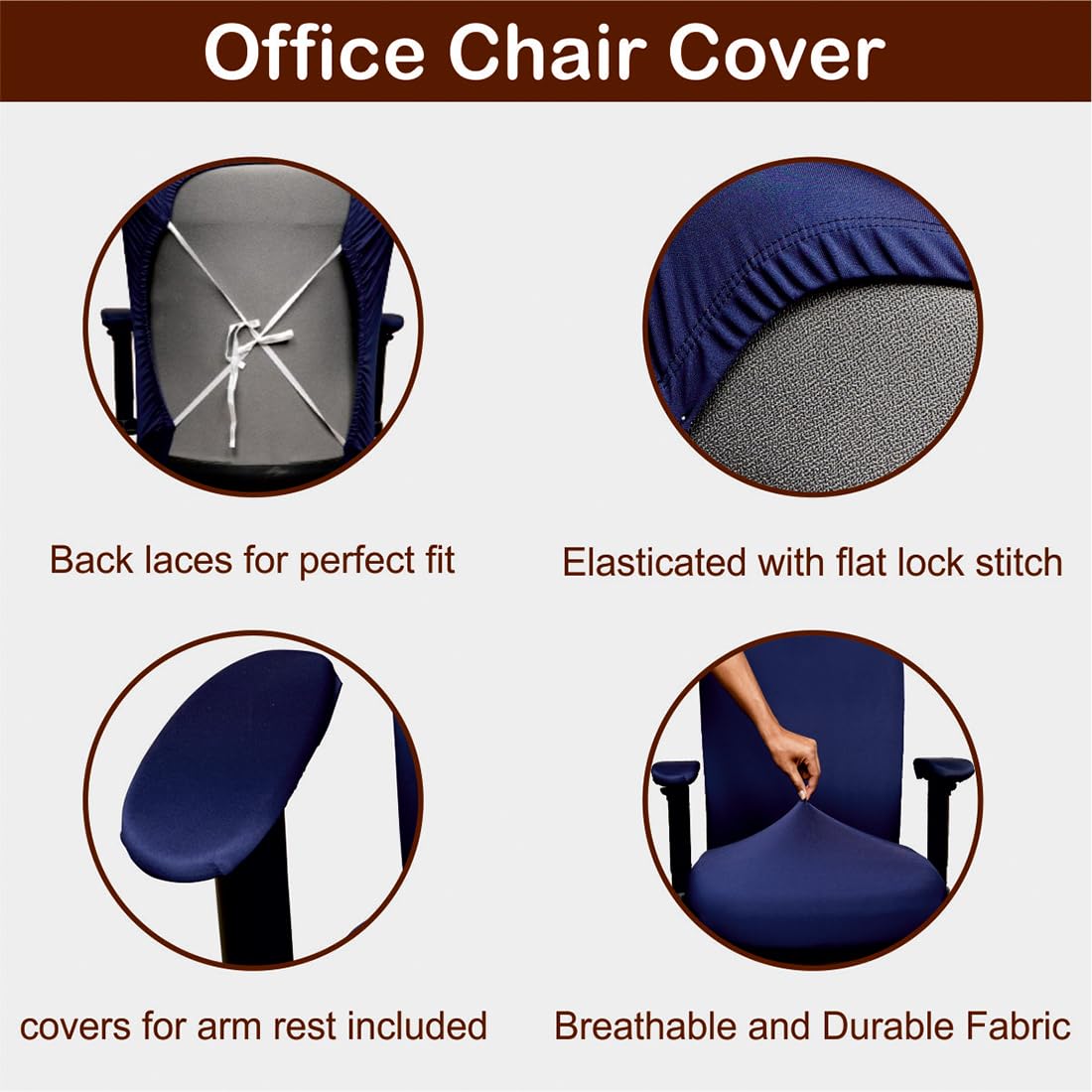 Office Chair Cover

Back laces for perfect fit

Elasticated with flat lock stitch

covers for arm rest included

Breathable and Durable Fabric